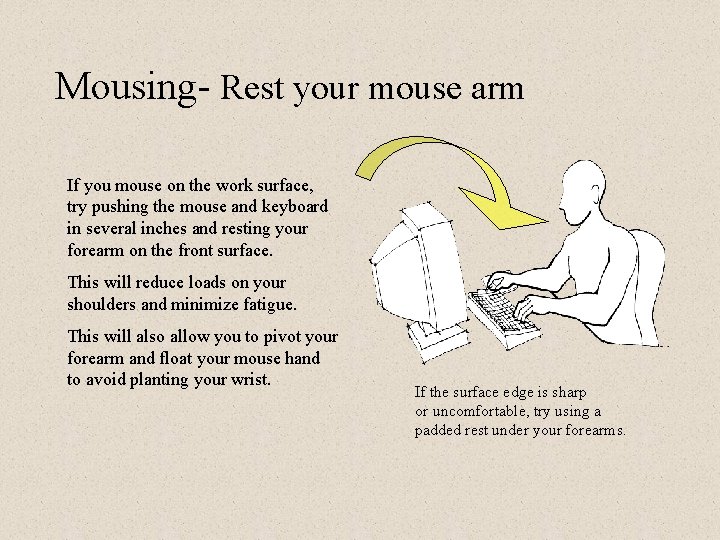 Mousing- Rest your mouse arm

If you mouse on the work surface, try pushing the mouse and keyboard in several inches and resting your forearm on the front surface.

This will reduce loads on your shoulders and minimize fatigue.

This will also allow you to pivot your forearm and float your mouse hand to avoid planting your wrist.

If the surface edge is sharp or uncomfortable, try using a padded rest under your forearms.